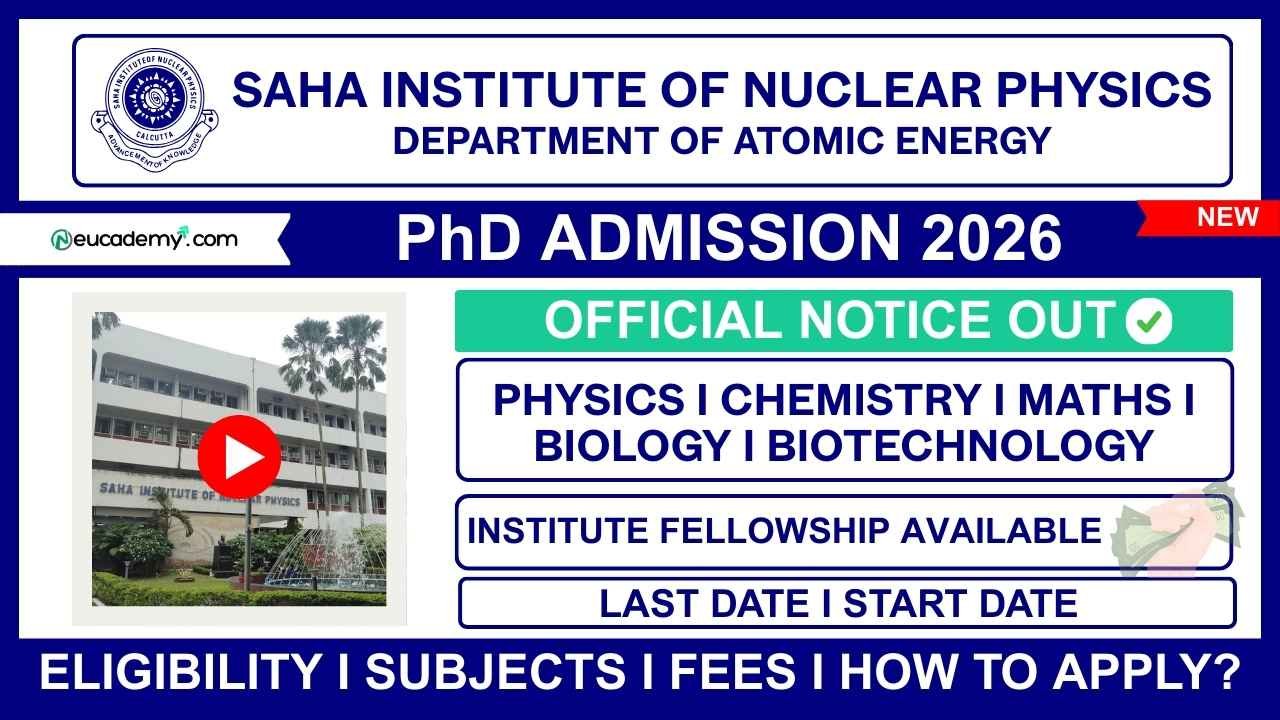 SAHA INSTITUTE OF NUCLEAR PHYSICS
CALCUTTA
ADVANCEMENT OF KNOWLEDGE

SAHA INSTITUTE OF NUCLEAR PHYSICS
DEPARTMENT OF ATOMIC ENERGY

Neucademy.com

PhD ADMISSION 2026

NEW

SAHA INSTITUTE OF NUCLEAR PHYSICS

OFFICIAL NOTICE OUT

PHYSICS I CHEMISTRY I MATHS I BIOLOGY I BIOTECHNOLOGY

INSTITUTE FELLOWSHIP AVAILABLE

LAST DATE I START DATE

ELIGIBILITY I SUBJECTS I FEES I HOW TO APPLY?